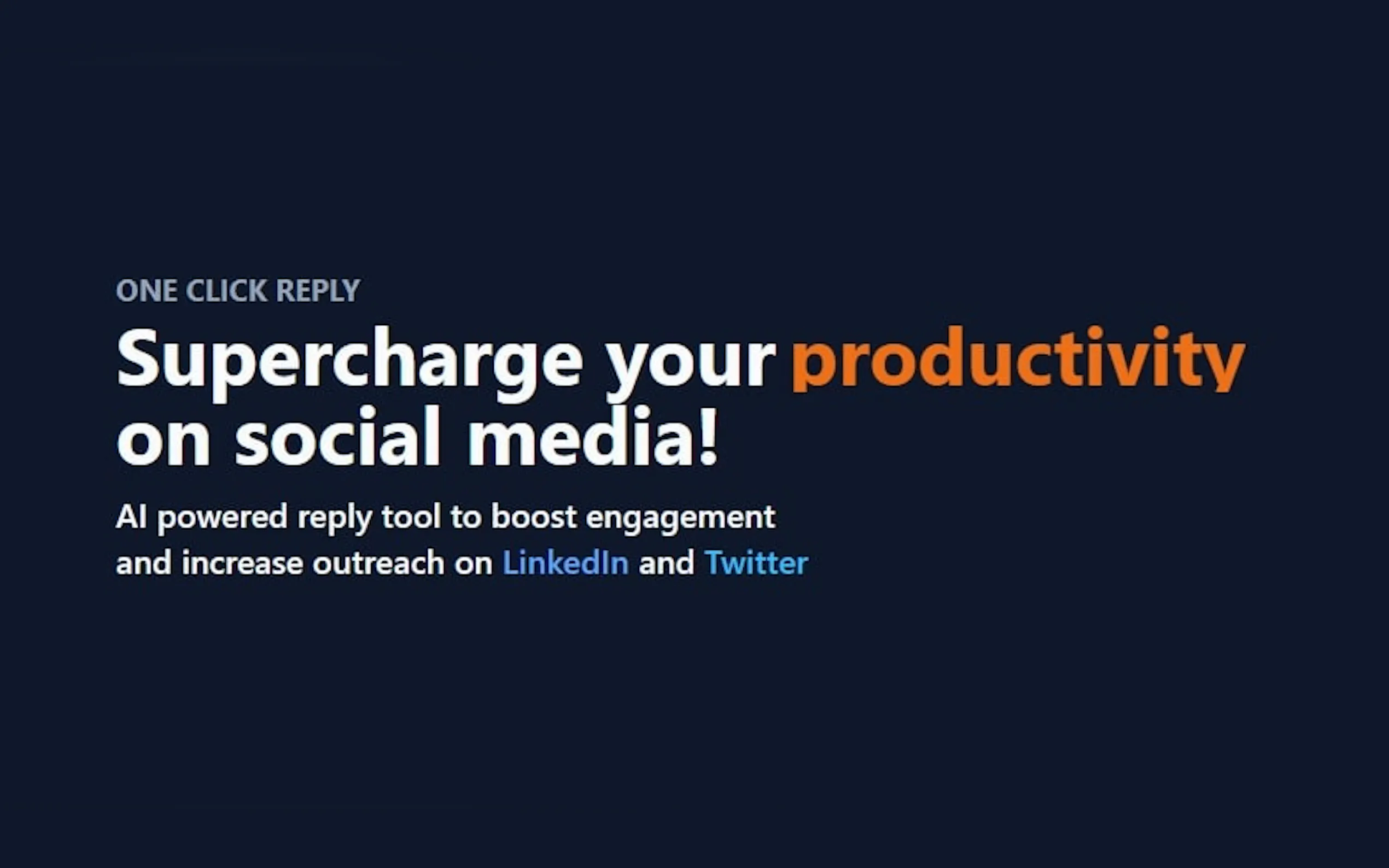 ONE CLICK REPLY

Supercharge your productivity on social media!

AI powered reply tool to boost engagement and increase outreach on LinkedIn and Twitter